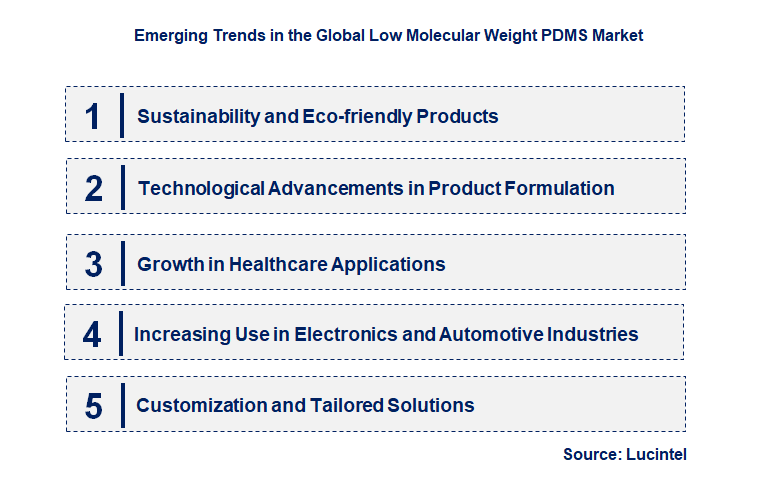 Emerging Trends in the Global Low Molecular Weight PDMS Market

1 Sustainability and Eco-friendly Products

2 Technological Advancements in Product Formulation

3 Growth in Healthcare Applications

4 Increasing Use in Electronics and Automotive Industries

5 Customization and Tailored Solutions

Source: Lucintel